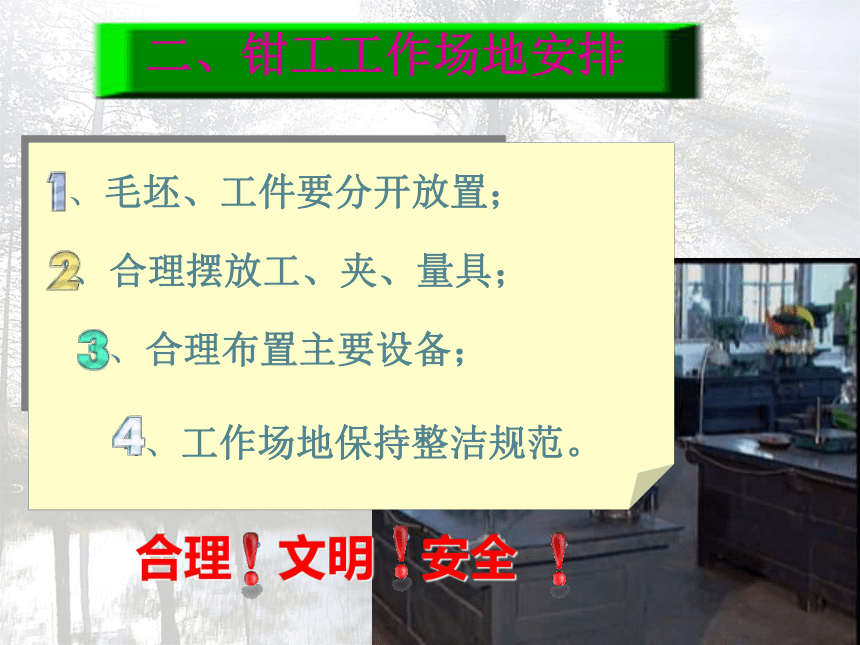 二、钳工工作场地安排

1、毛坯、工件要分开放置；

2、合理摆放工、夹、量具；

3、合理布置主要设备；

4、工作场地保持整洁规范。

合理！文明！安全！